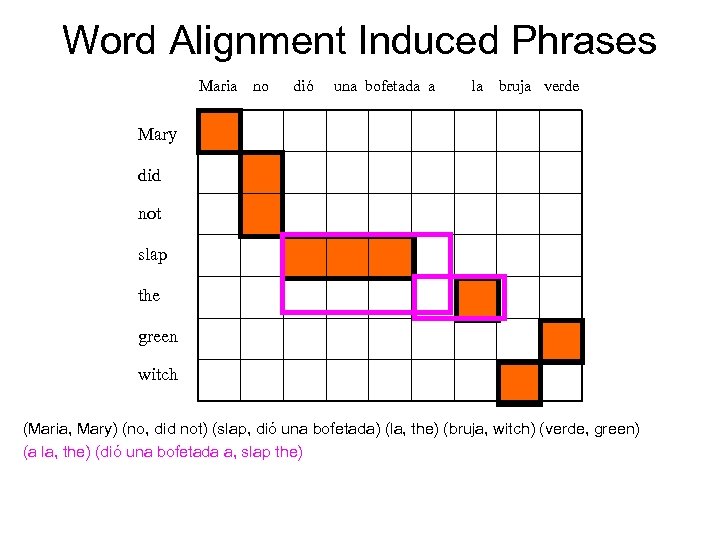 Word Alignment Induced Phrases

Maria no dió una bofetada a la bruja verde

Mary
did
not
slap
the
green
witch

(Maria, Mary) (no, did not) (slap, dió una bofetada) (la, the) (bruja, witch) (verde, green)
(a la, the) (dió una bofetada a, slap the)